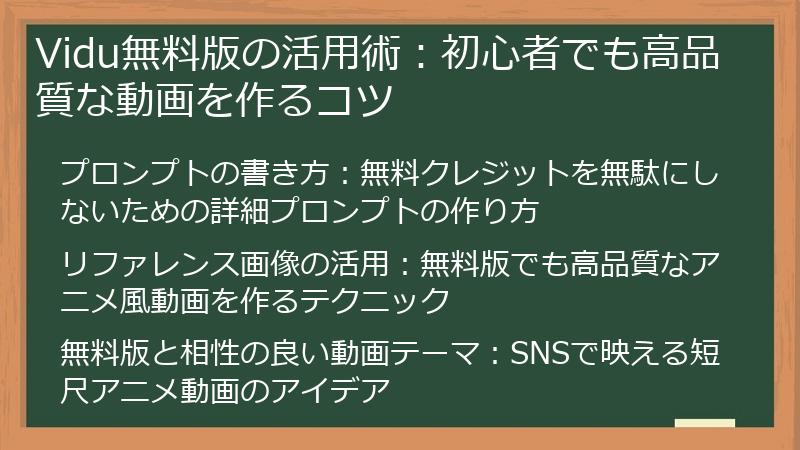 Vidu無料版の活用術：初心者でも高品質な動画を作るコツ

プロンプトの書き方：無料クレジットを無駄にしないための詳細プロンプトの作り方

リファレンス画像の活用：無料版でも高品質なアニメ風動画を作るテクニック

無料版と相性の良い動画テーマ：SNSで映える短尺アニメ動画のアイデア